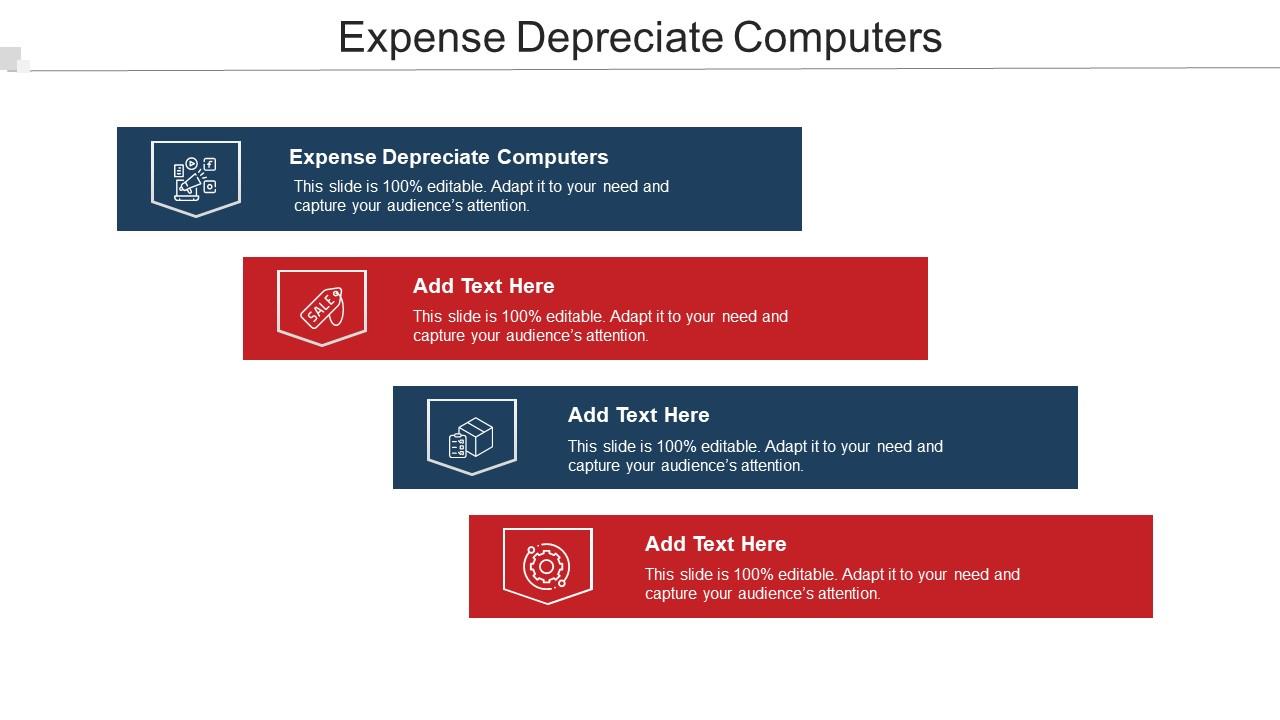 Expense Depreciate Computers

Expense Depreciate Computers

This slide is 100% editable. Adapt it to your need and capture your audience's attention.

SALE

Add Text Here

This slide is 100% editable. Adapt it to your need and capture your audience's attention.

Add Text Here

This slide is 100% editable. Adapt it to your need and capture your audience's attention.

Add Text Here

This slide is 100% editable. Adapt it to your need and capture your audience's attention.